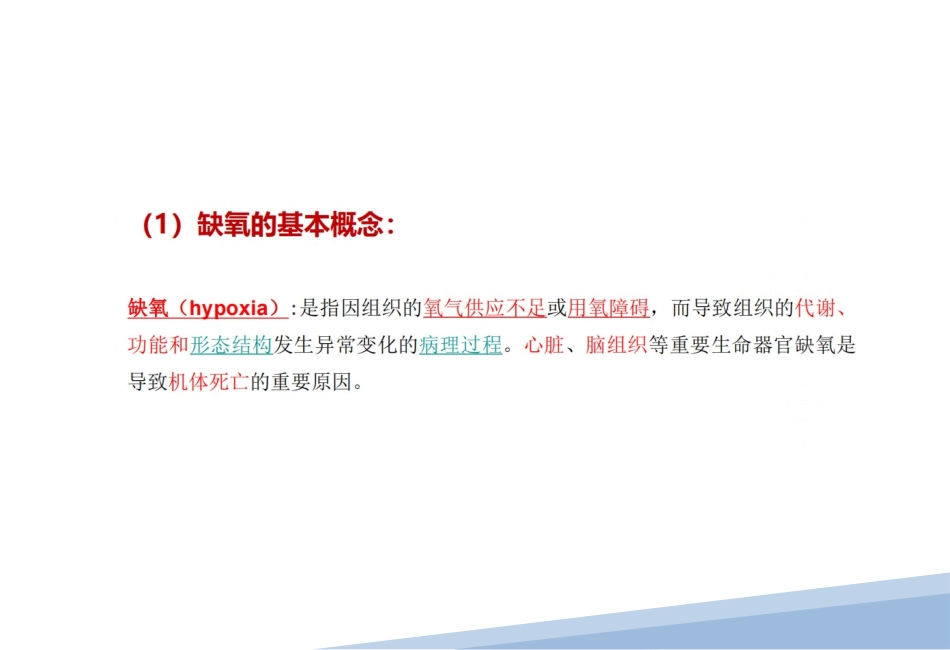 （1）缺氧的基本概念：

缺氧（hypoxia）：是指因组织的氧气供应不足或用氧障碍，而导致组织的代谢、功能和形态结构发生异常变化的病理过程。心脏、脑组织等重要生命器官缺氧是导致机体死亡的重要原因。